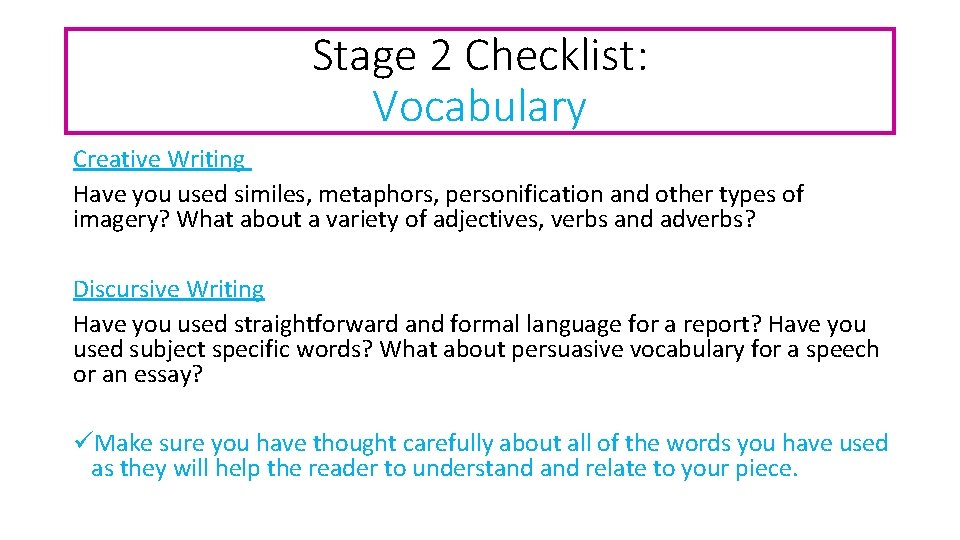 Stage 2 Checklist:
Vocabulary

Creative Writing
Have you used similes, metaphors, personification and other types of imagery? What about a variety of adjectives, verbs and adverbs?

Discursive Writing
Have you used straightforward and formal language for a report? Have you used subject specific words? What about persuasive vocabulary for a speech or an essay?

✓Make sure you have thought carefully about all of the words you have used as they will help the reader to understand and relate to your piece.